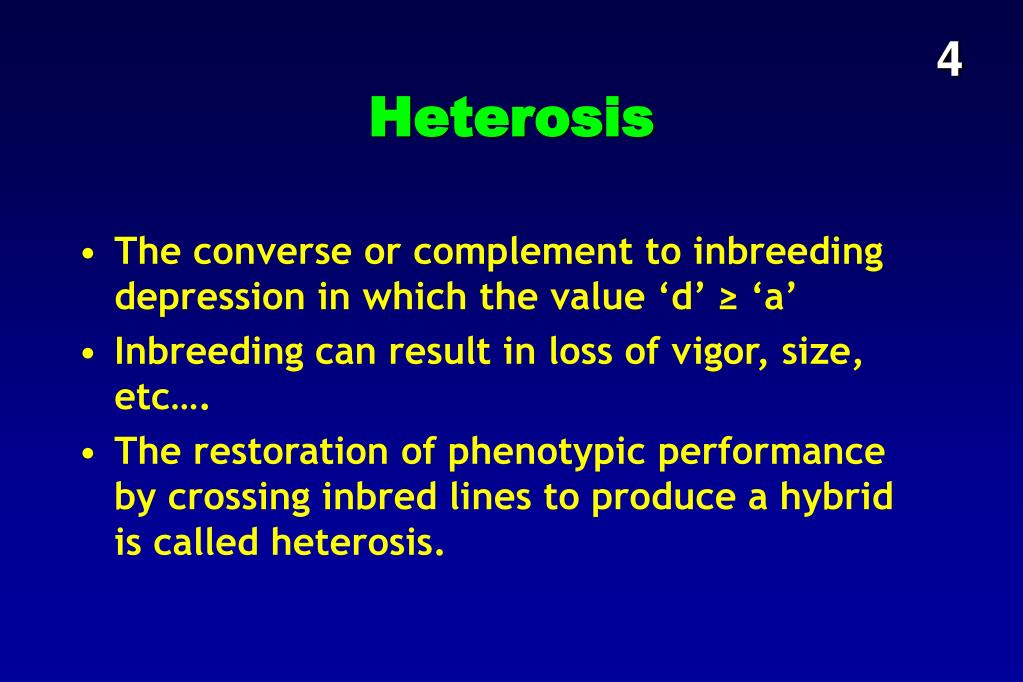 4

Heterosis

• The converse or complement to inbreeding depression in which the value ‘d’ ≥ ‘a’

• Inbreeding can result in loss of vigor, size, etc….

• The restoration of phenotypic performance by crossing inbred lines to produce a hybrid is called heterosis.